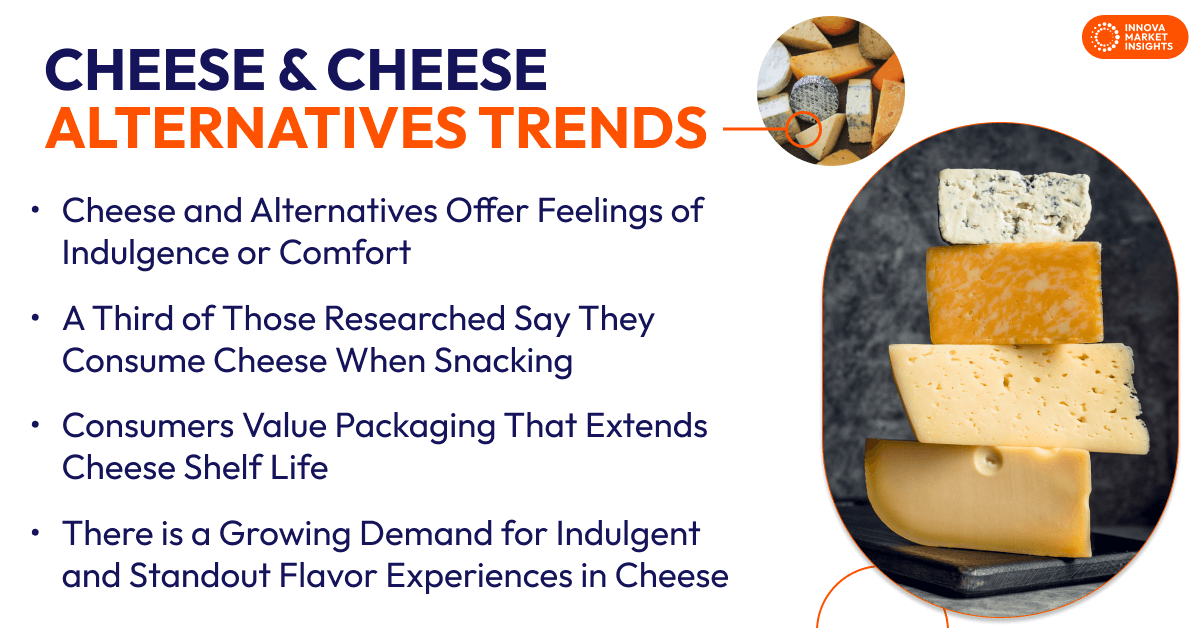 INNOVA MARKET INSIGHTS

CHEESE & CHEESE ALTERNATIVES TRENDS

• Cheese and Alternatives Offer Feelings of Indulgence or Comfort

• A Third of Those Researched Say They Consume Cheese When Snacking

• Consumers Value Packaging That Extends Cheese Shelf Life

• There is a Growing Demand for Indulgent and Standout Flavor Experiences in Cheese